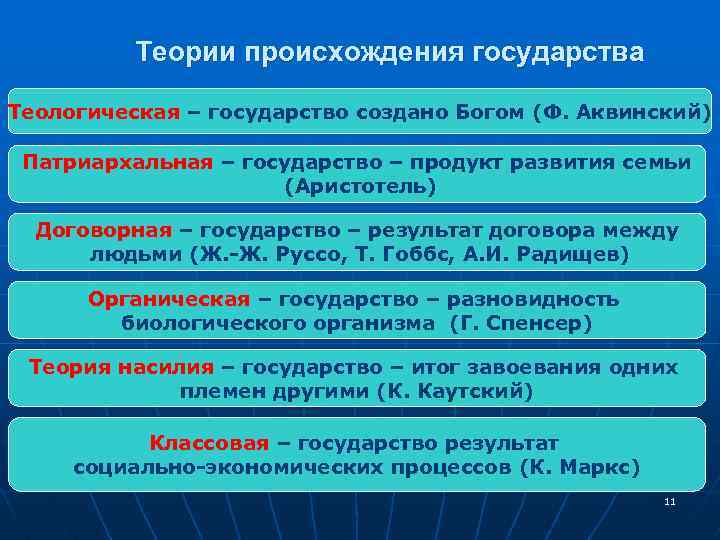 Теории происхождения государства

Теологическая – государство создано Богом (Ф. Аквинский)

Патриархальная – государство – продукт развития семьи (Аристотель)

Договорная – государство – результат договора между людьми (Ж.-Ж. Руссо, Т. Гоббс, А.И. Радищев)

Органическая – государство – разновидность биологического организма (Г. Спенсер)

Теория насилия – государство – итог завоевания одних племен другими (К. Каутский)

Классовая – государство результат социально-экономических процессов (К. Маркс)

11